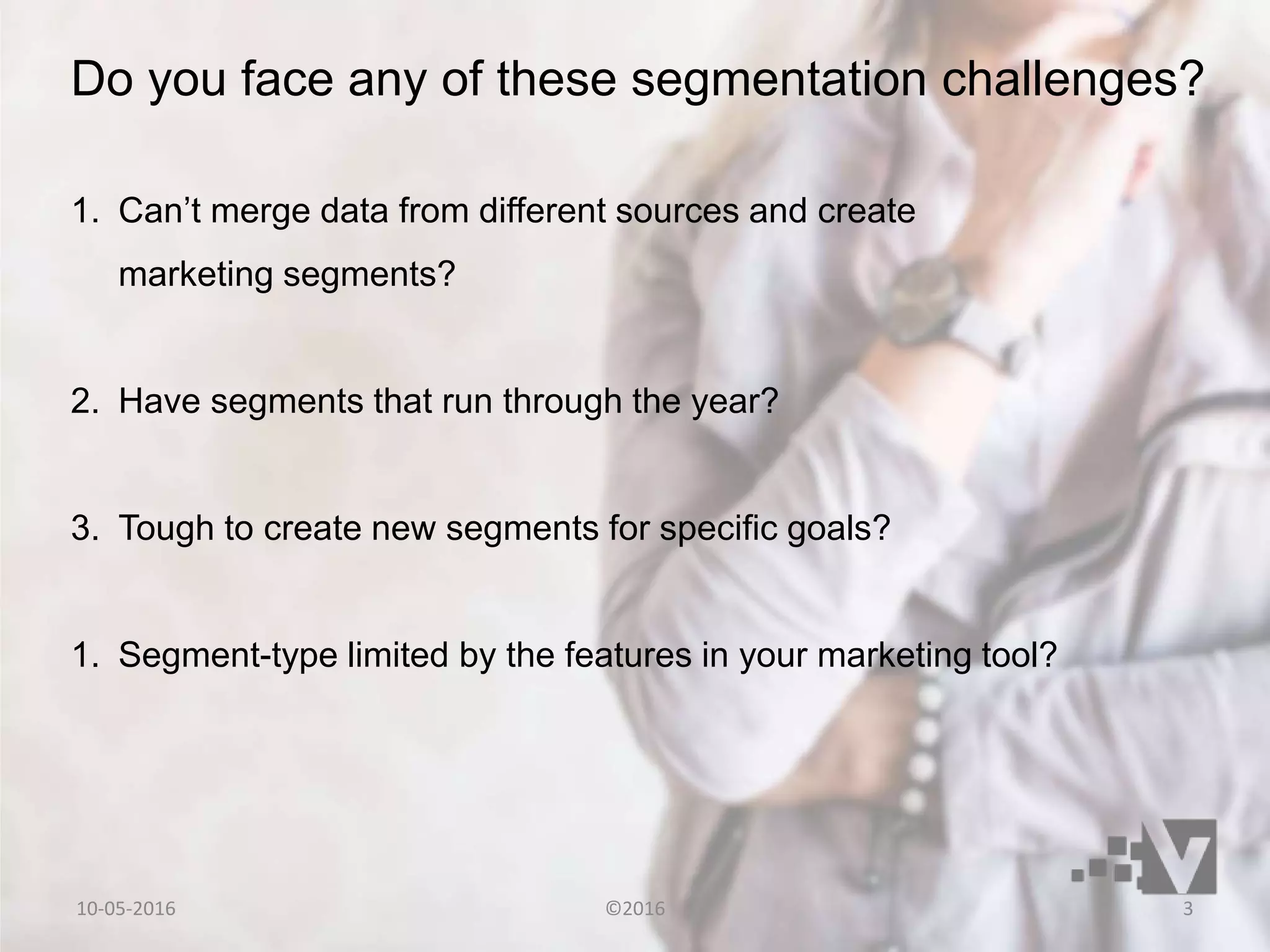 Do you face any of these segmentation challenges?

1. Can’t merge data from different sources and create marketing segments?

2. Have segments that run through the year?

3. Tough to create new segments for specific goals?

1. Segment-type limited by the features in your marketing tool?

10-05-2016

©2016

3